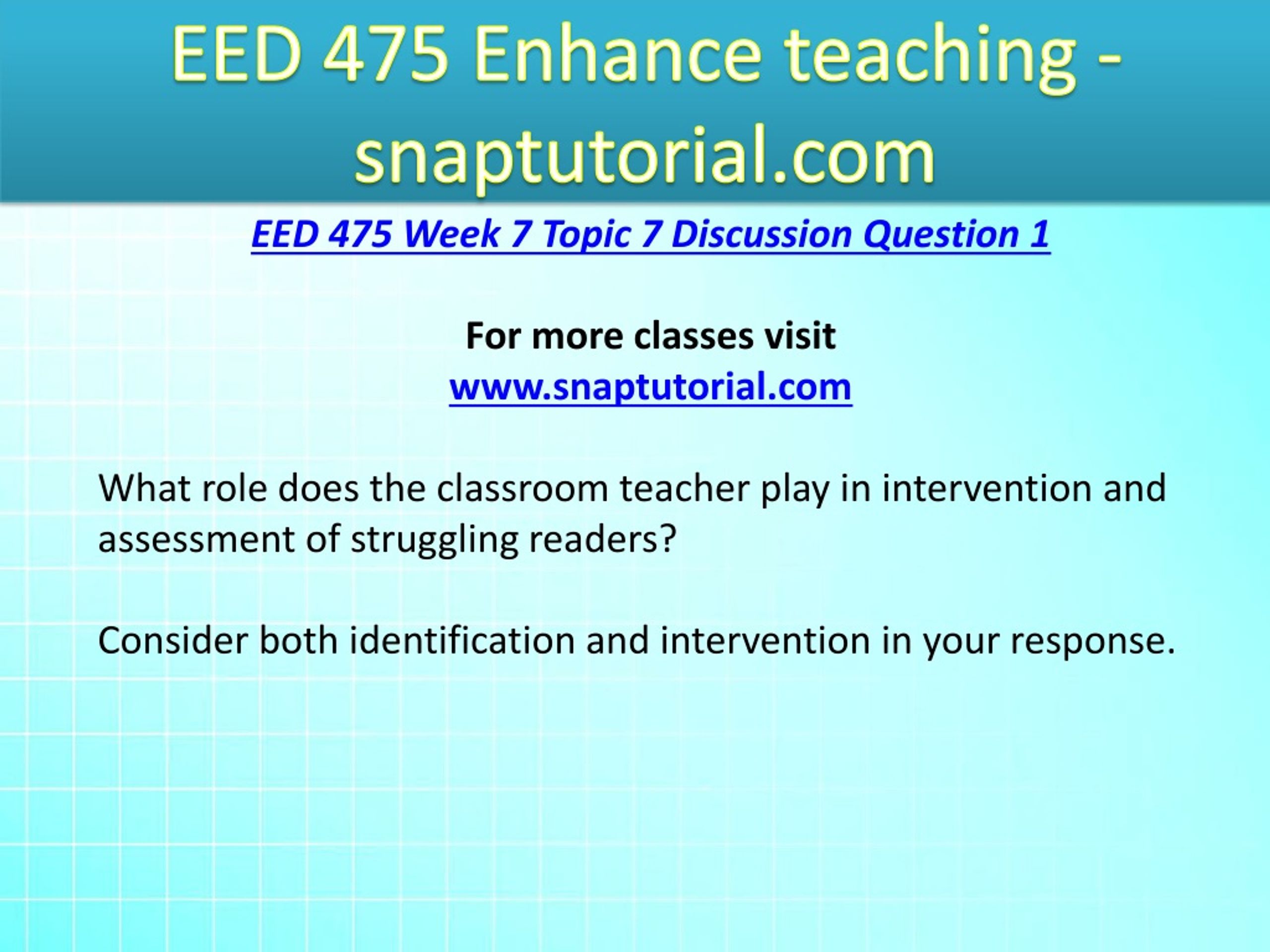 EED 475 Enhance teaching - snaptutorial.com

EED 475 Week 7 Topic 7 Discussion Question 1

For more classes visit
www.snaptutorial.com

What role does the classroom teacher play in intervention and assessment of struggling readers?

Consider both identification and intervention in your response.